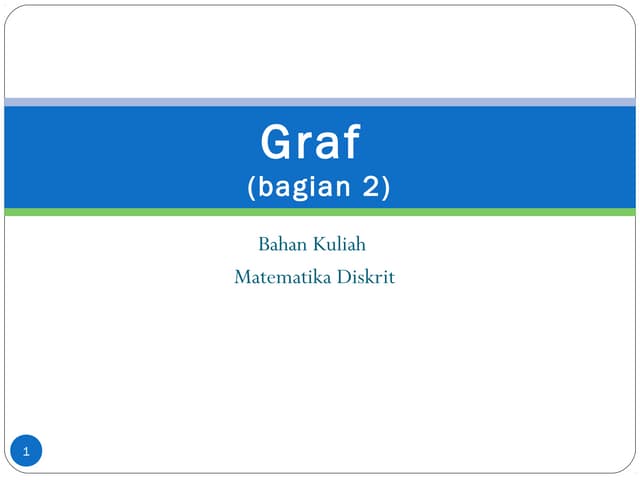 Graf
(bagian 2)

Bahan Kuliah
Matematika Diskrit

1